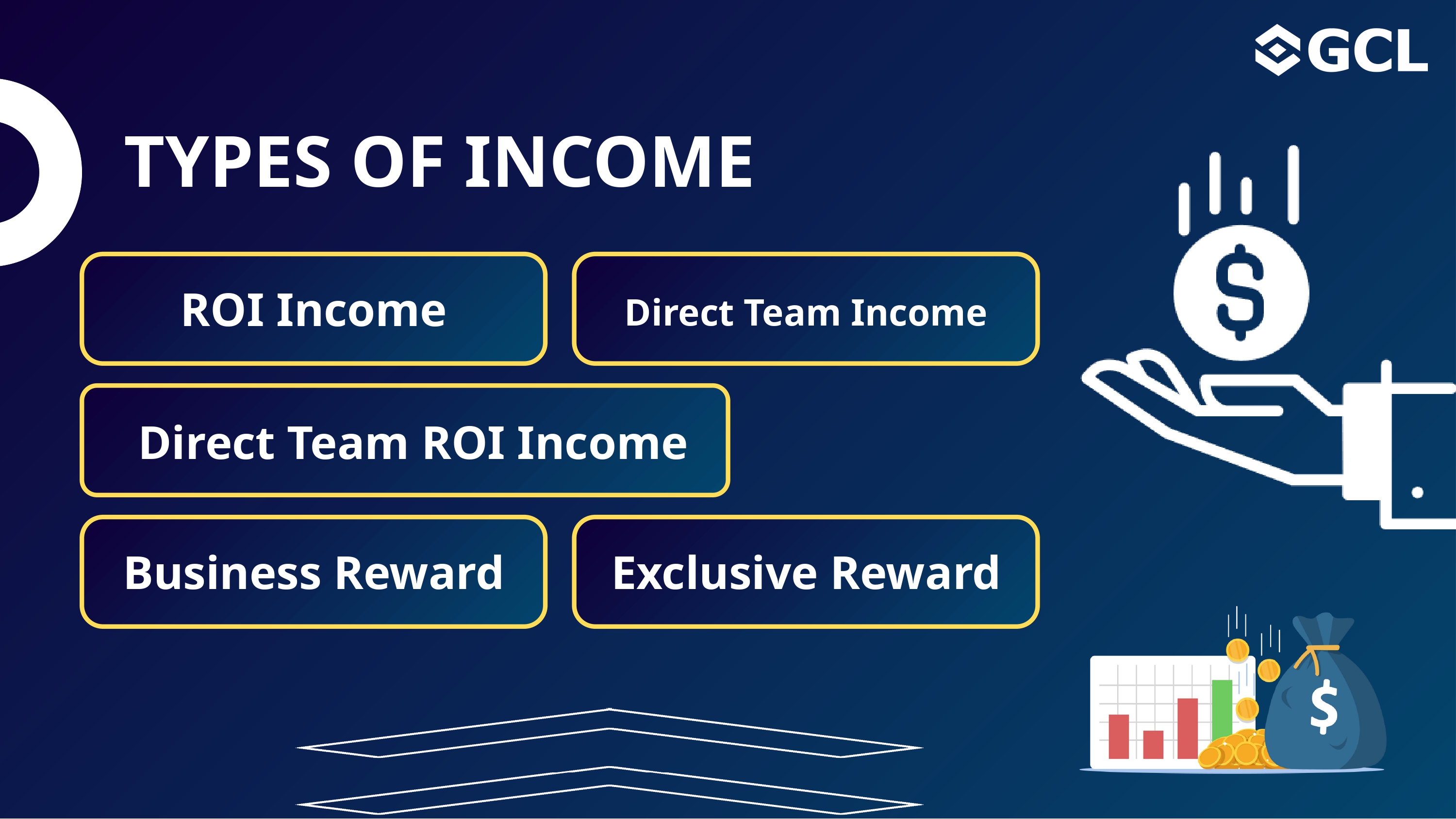 GCL

TYPES OF INCOME

ROI Income

Direct Team Income

Direct Team ROI Income

Business Reward

Exclusive Reward

$

$